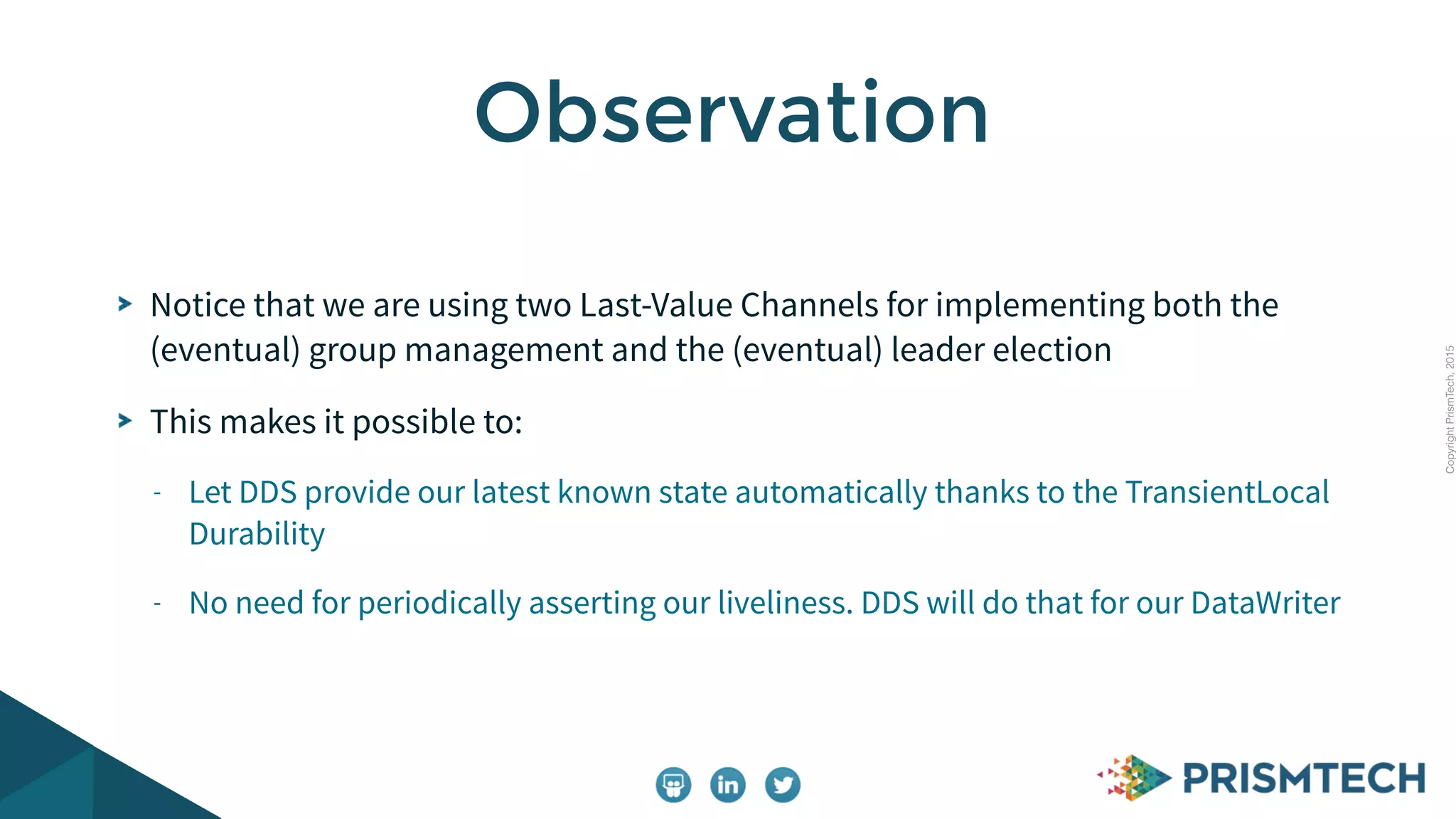 Observation

Notice that we are using two Last-Value Channels for implementing both the (eventual) group management and the (eventual) leader election

This makes it possible to:

- Let DDS provide our latest known state automatically thanks to the TransientLocal Durability

- No need for periodically asserting our liveliness. DDS will do that for our DataWriter

Copyright PrismTech, 2015

in

PRISMTECH